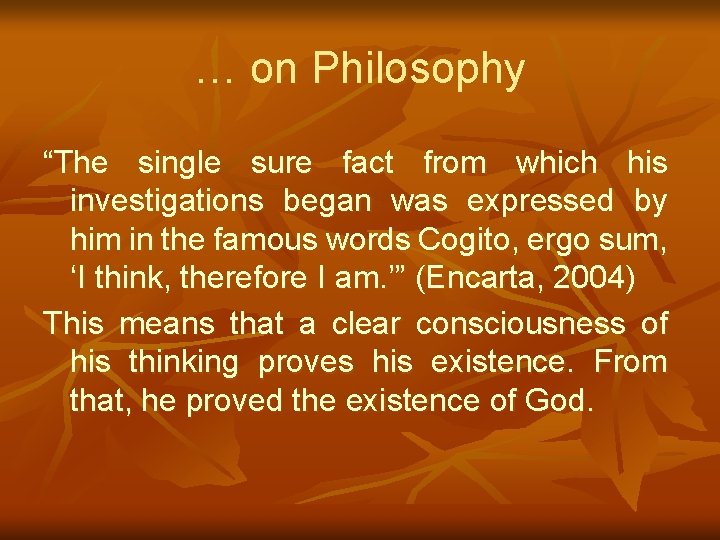 … on Philosophy

“The single sure fact from which his investigations began was expressed by him in the famous words Cogito, ergo sum, ‘I think, therefore I am.’” (Encarta, 2004)

This means that a clear consciousness of his thinking proves his existence. From that, he proved the existence of God.